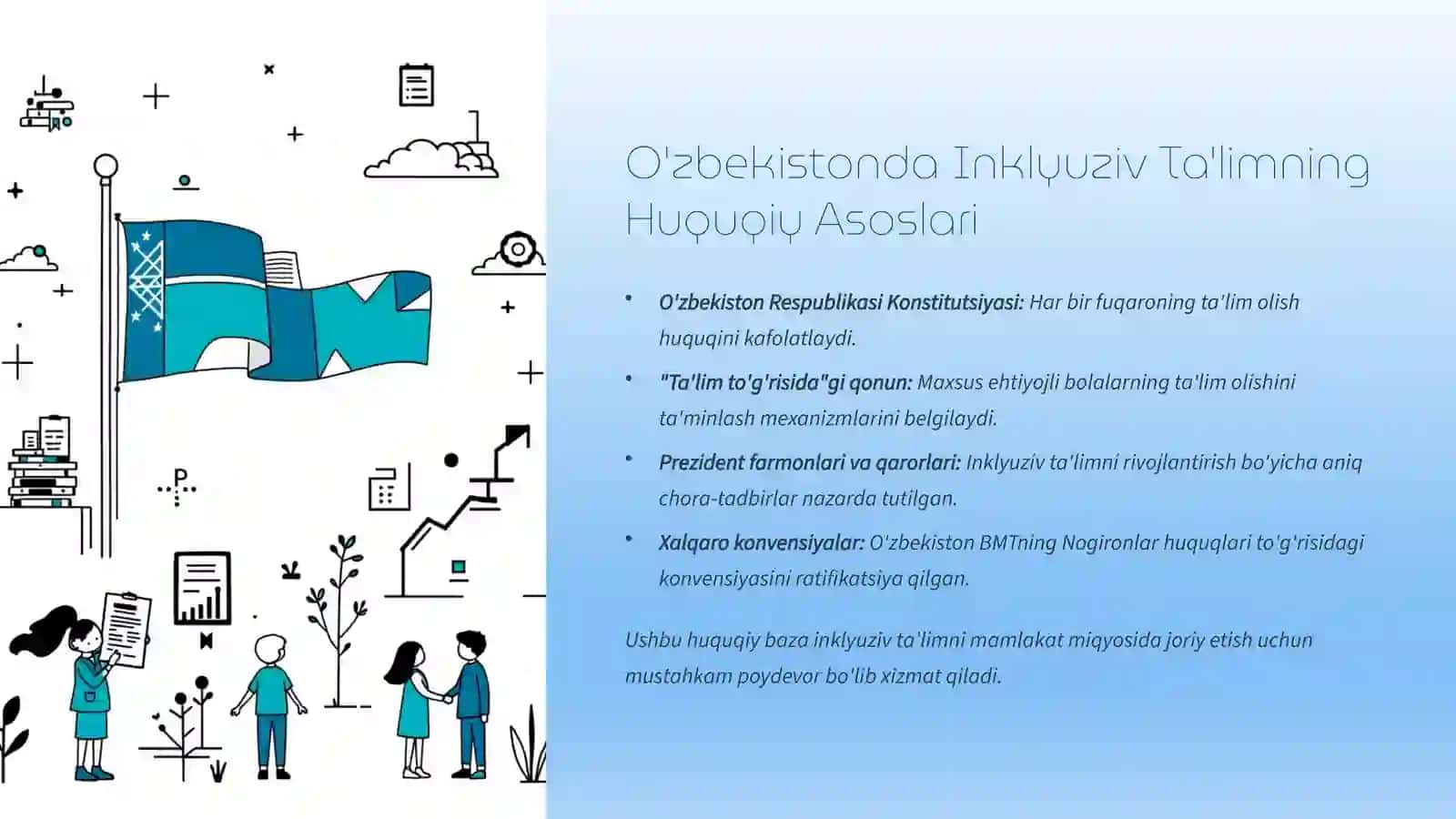 O'zbekistonda Inklyuziv Ta'limning Huquqiy Asoslari

• O'zbekiston Respublikasi Konstitutsiyasi: Har bir fuqaroning ta'lim olish huquqini kafolatlaydi.

• "Ta'lim to'g'risida"gi qonun: Maxsus ehtiyojli bolalarning ta'lim olishini ta'minlash mexanizmlarini belgilaydi.

• Prezident farmonlari va qarorlari: Inklyuziv ta'limni rivojlantirish bo'yicha aniq chora-tadbirlar nazarda tutilgan.

• Xalqaro konvensiyalar: O'zbekiston BMTning Nogironlar huquqlari to'g'risidagi konvensiyasini ratifikatsiya qilgan.

Ushbu huquqiy baza inklyuziv ta'limni mamlakat miqyosida joriy etish uchun mustahkam poydevor bo'lib xizmat qiladi.